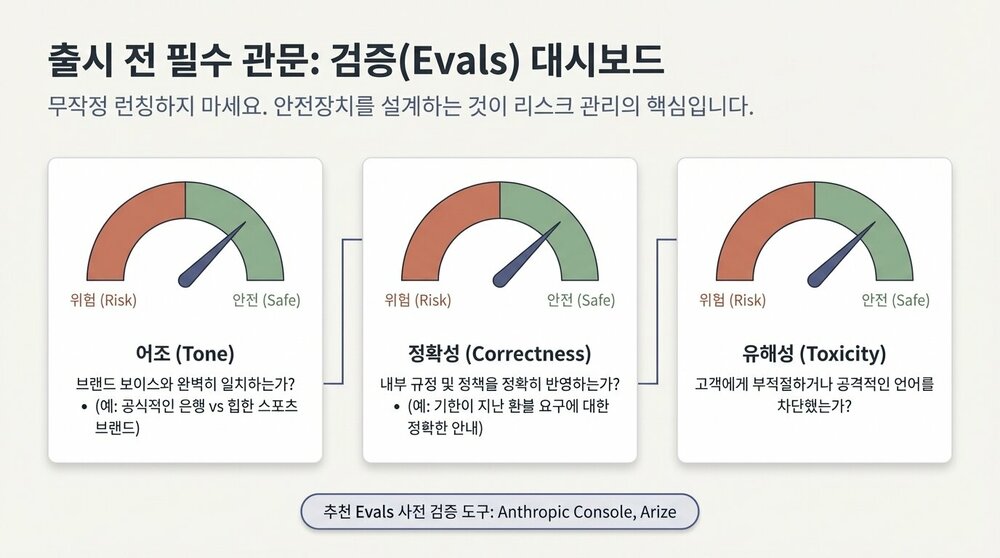 출시 전 필수 관문: 검증(Evals) 대시보드

무작정 런칭하지 마세요. 안전장치를 설계하는 것이 리스크 관리의 핵심입니다.

위험 (Risk) 안전 (Safe)

어조 (Tone)

브랜드 보이스와 완벽히 일치하는가?

• (예: 공식적인 은행 vs 힙한 스포츠 브랜드)

위험 (Risk) 안전 (Safe)

정확성 (Correctness)

내부 규정 및 정책을 정확히 반영하는가?

• (예: 기한이 지난 환불 요구에 대한 정확한 안내)

위험 (Risk) 안전 (Safe)

유해성 (Toxicity)

고객에게 부적절하거나 공격적인 언어를 차단했는가?

추천 Evals 사전 검증 도구: Anthropic Console, Arize